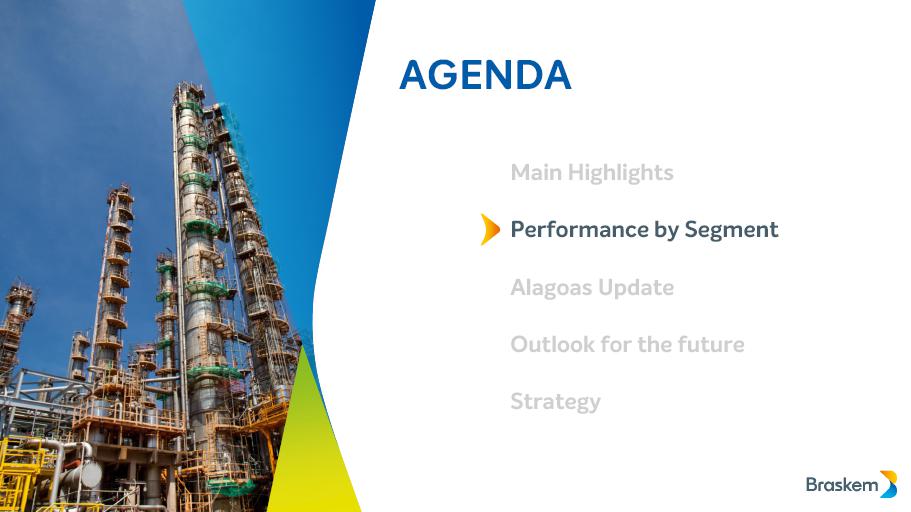 AGENDA

Main Highlights

Performance by Segment

Alagoas Update

Outlook for the future

Strategy

Braskem